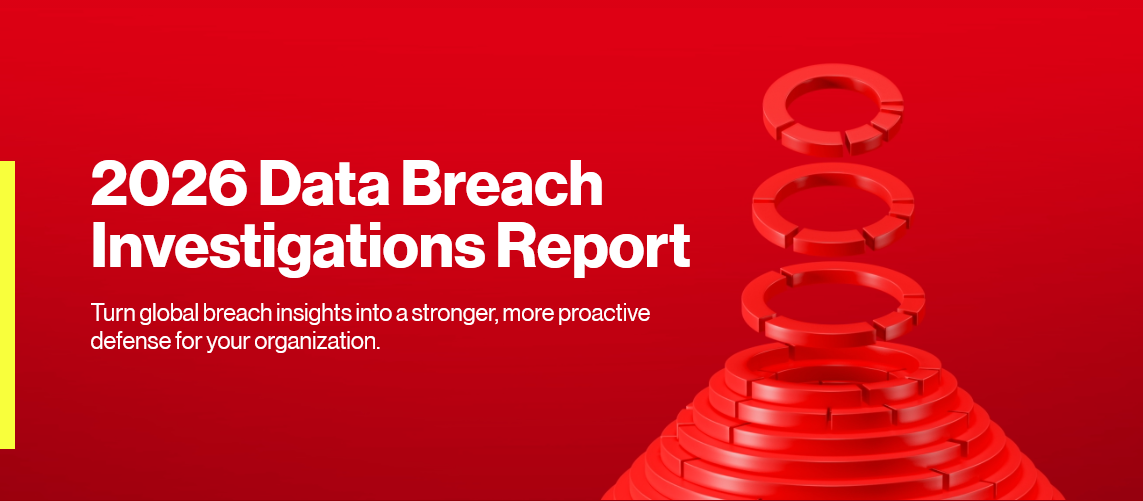 2026 Data Breach Investigations Report

Turn global breach insights into a stronger, more proactive defense for your organization.